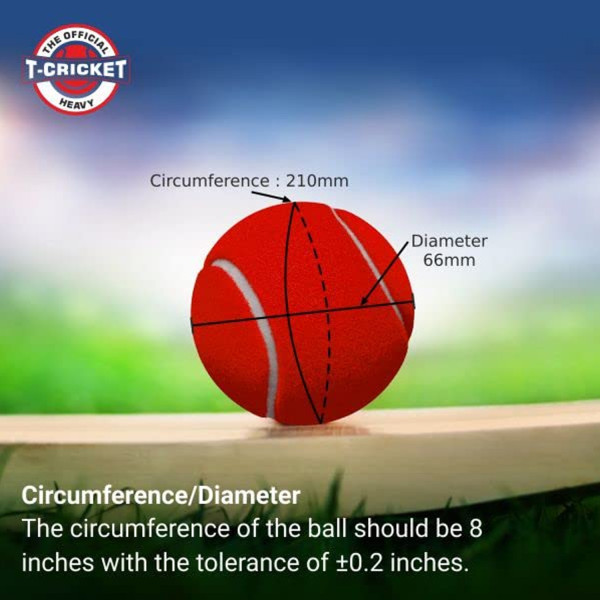 THE OFFICIAL
T-CRICKET
HEAVY

Circumference : 210mm

Diameter
66mm

Circumference/Diameter
The circumference of the ball should be 8 inches with the tolerance of ±0.2 inches.